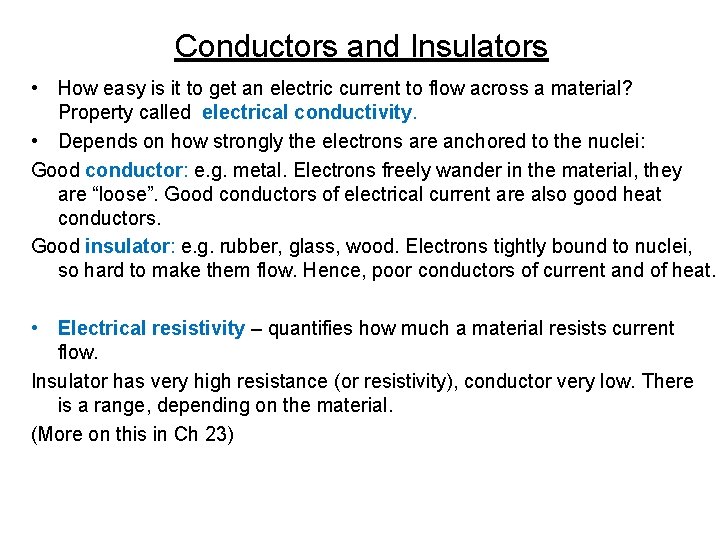 Conductors and Insulators

• How easy is it to get an electric current to flow across a material? Property called electrical conductivity.

• Depends on how strongly the electrons are anchored to the nuclei:

Good conductor: e.g. metal. Electrons freely wander in the material, they are “loose”. Good conductors of electrical current are also good heat conductors.

Good insulator: e.g. rubber, glass, wood. Electrons tightly bound to nuclei, so hard to make them flow. Hence, poor conductors of current and of heat.

• Electrical resistivity – quantifies how much a material resists current flow.

Insulator has very high resistance (or resistivity), conductor very low. There is a range, depending on the material.

(More on this in Ch 23)